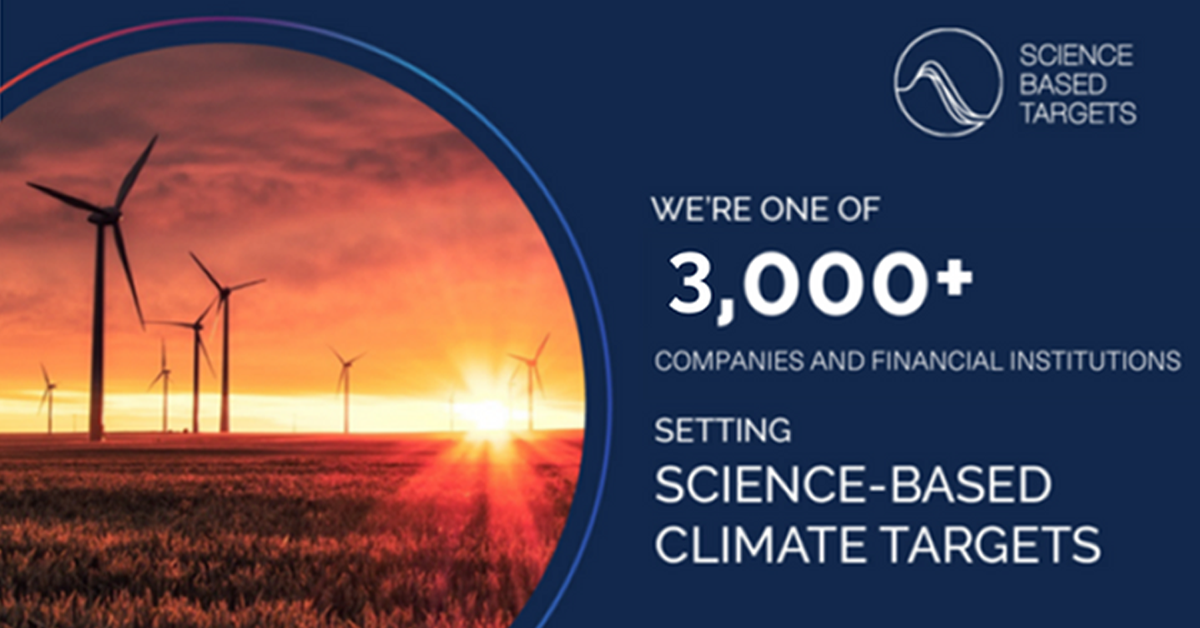 SCIENCE BASED TARGETS

WE'RE ONE OF

3,000+

COMPANIES AND FINANCIAL INSTITUTIONS

SETTING

SCIENCE-BASED CLIMATE TARGETS